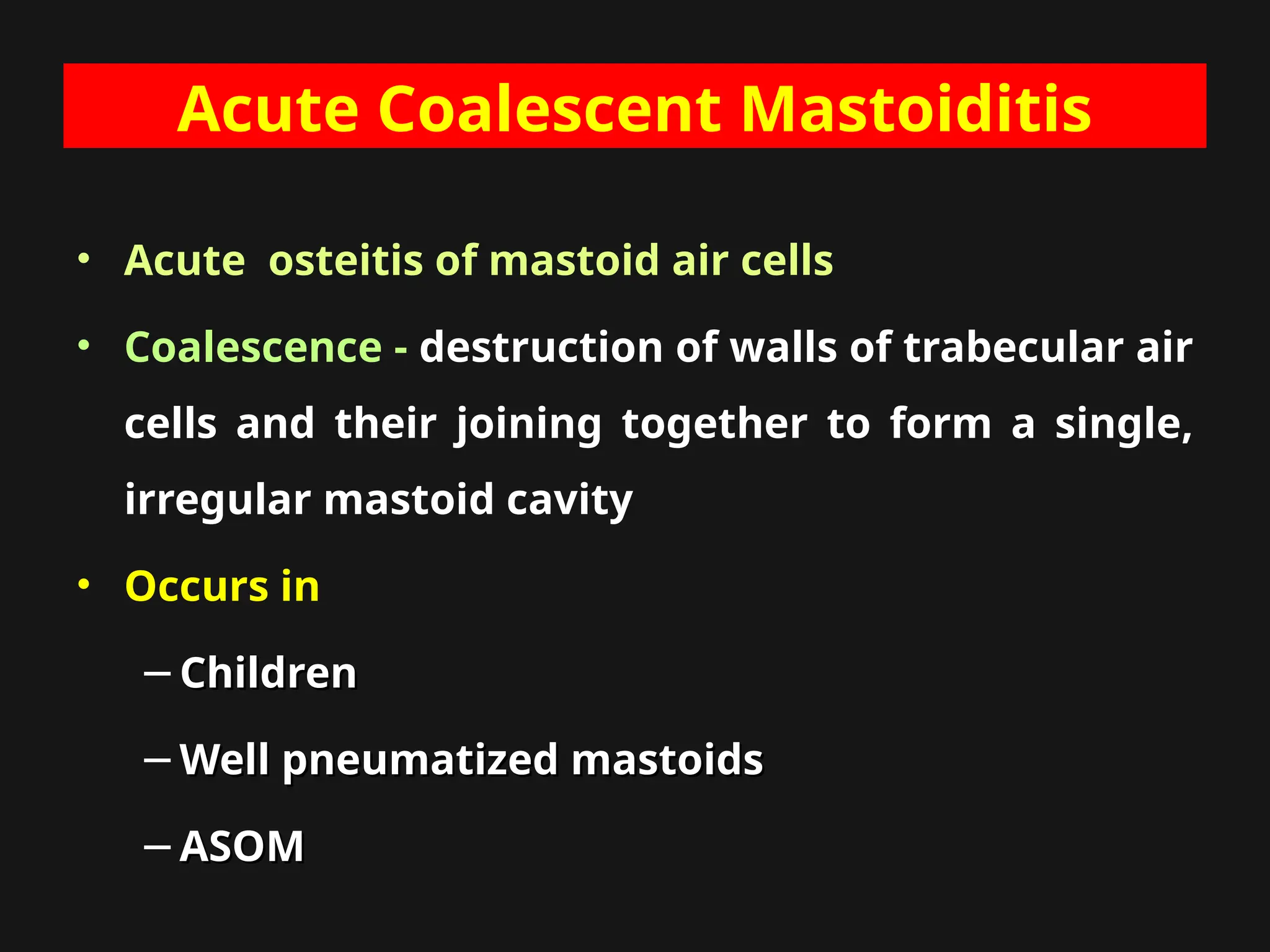 Acute Coalescent Mastoiditis

• Acute osteitis of mastoid air cells

• Coalescence - destruction of walls of trabecular air cells and their joining together to form a single, irregular mastoid cavity

• Occurs in

– Children

– Well pneumatized mastoids

– ASOM